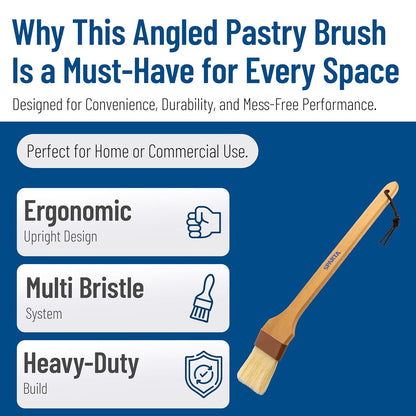 Why This Angled Pastry Brush Is a Must-Have for Every Space

Designed for Convenience, Durability, and Mess-Free Performance.

Perfect for Home or Commercial Use.

Ergonomic
Upright Design

Multi Bristle
System

Heavy-Duty
Build

SPARTA